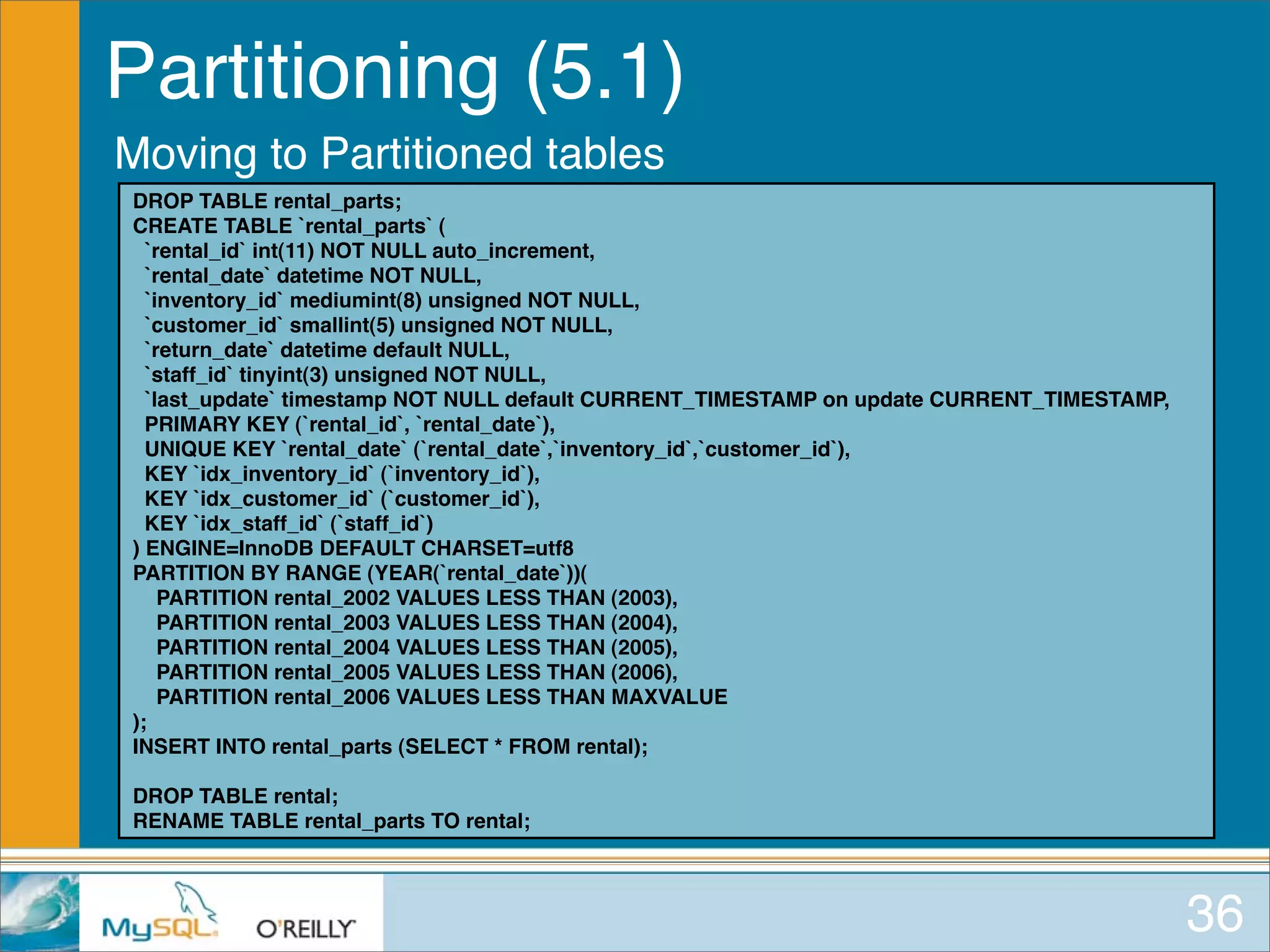 Partitioning (5.1)

Moving to Partitioned tables

DROP TABLE rental_parts;
CREATE TABLE `rental_parts` (
`rental_id` int(11) NOT NULL auto_increment,
`rental_date` datetime NOT NULL,
`inventory_id` mediumint(8) unsigned NOT NULL,
`customer_id` smallint(5) unsigned NOT NULL,
`return_date` datetime default NULL,
`staff_id` tinyint(3) unsigned NOT NULL,
`last_update` timestamp NOT NULL default CURRENT_TIMESTAMP on update CURRENT_TIMESTAMP,
PRIMARY KEY (`rental_id`, `rental_date`),
UNIQUE KEY `rental_date` (`rental_date`,`inventory_id`,`customer_id`),
KEY `idx_inventory_id` (`inventory_id`),
KEY `idx_customer_id` (`customer_id`),
KEY `idx_staff_id` (`staff_id`)
) ENGINE=InnoDB DEFAULT CHARSET=utf8
PARTITION BY RANGE (YEAR(`rental_date`))(
PARTITION rental_2002 VALUES LESS THAN (2003),
PARTITION rental_2003 VALUES LESS THAN (2004),
PARTITION rental_2004 VALUES LESS THAN (2005),
PARTITION rental_2005 VALUES LESS THAN (2006),
PARTITION rental_2006 VALUES LESS THAN MAXVALUE
);
INSERT INTO rental_parts (SELECT * FROM rental);

DROP TABLE rental;
RENAME TABLE rental_parts TO rental;

MySQL O'REILLY

36